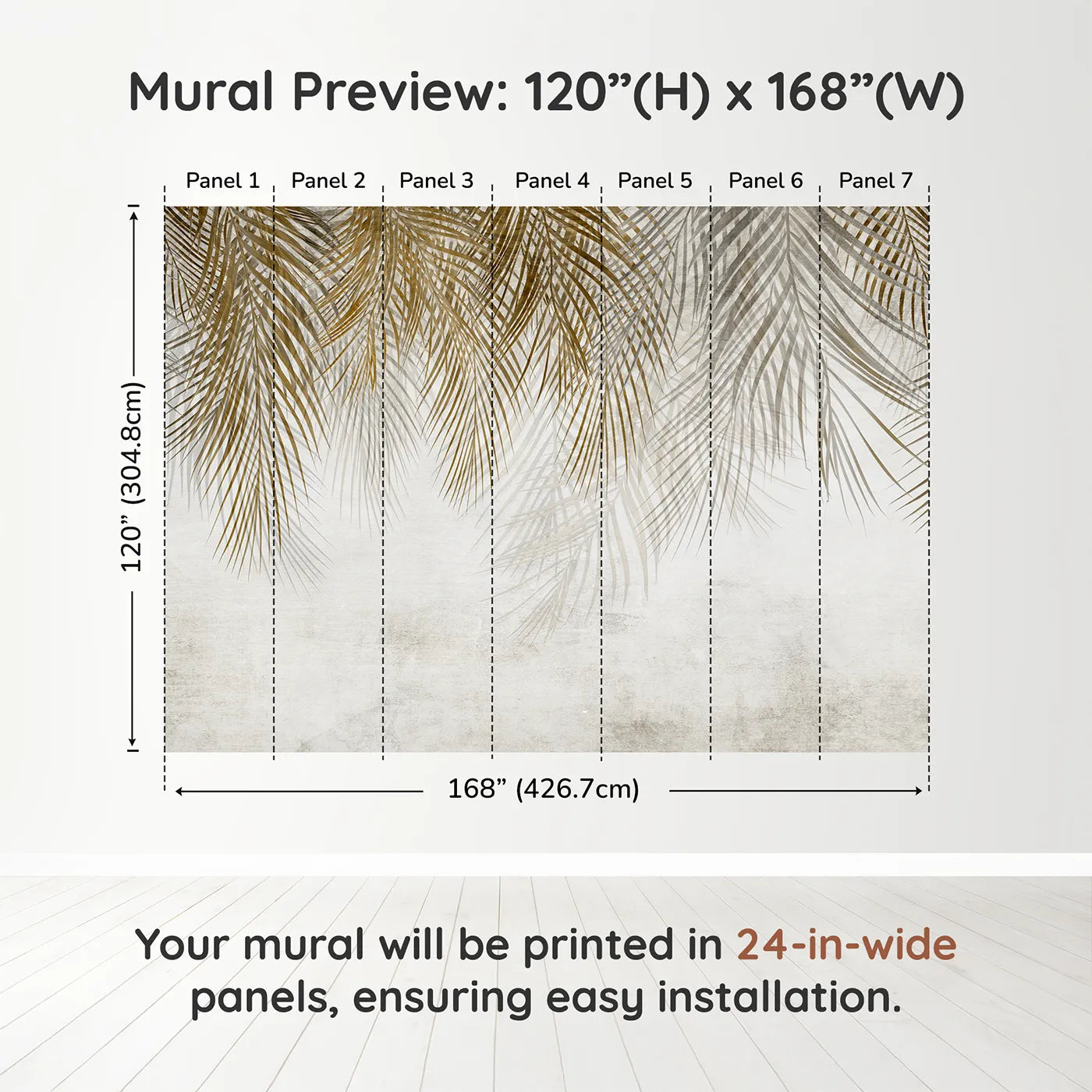 Mural Preview: 120”(H) x 168”(W)

Panel 1 Panel 2 Panel 3 Panel 4 Panel 5 Panel 6 Panel 7

120” (304.8cm)

168” (426.7cm)

Your mural will be printed in 24-in-wide panels, ensuring easy installation.